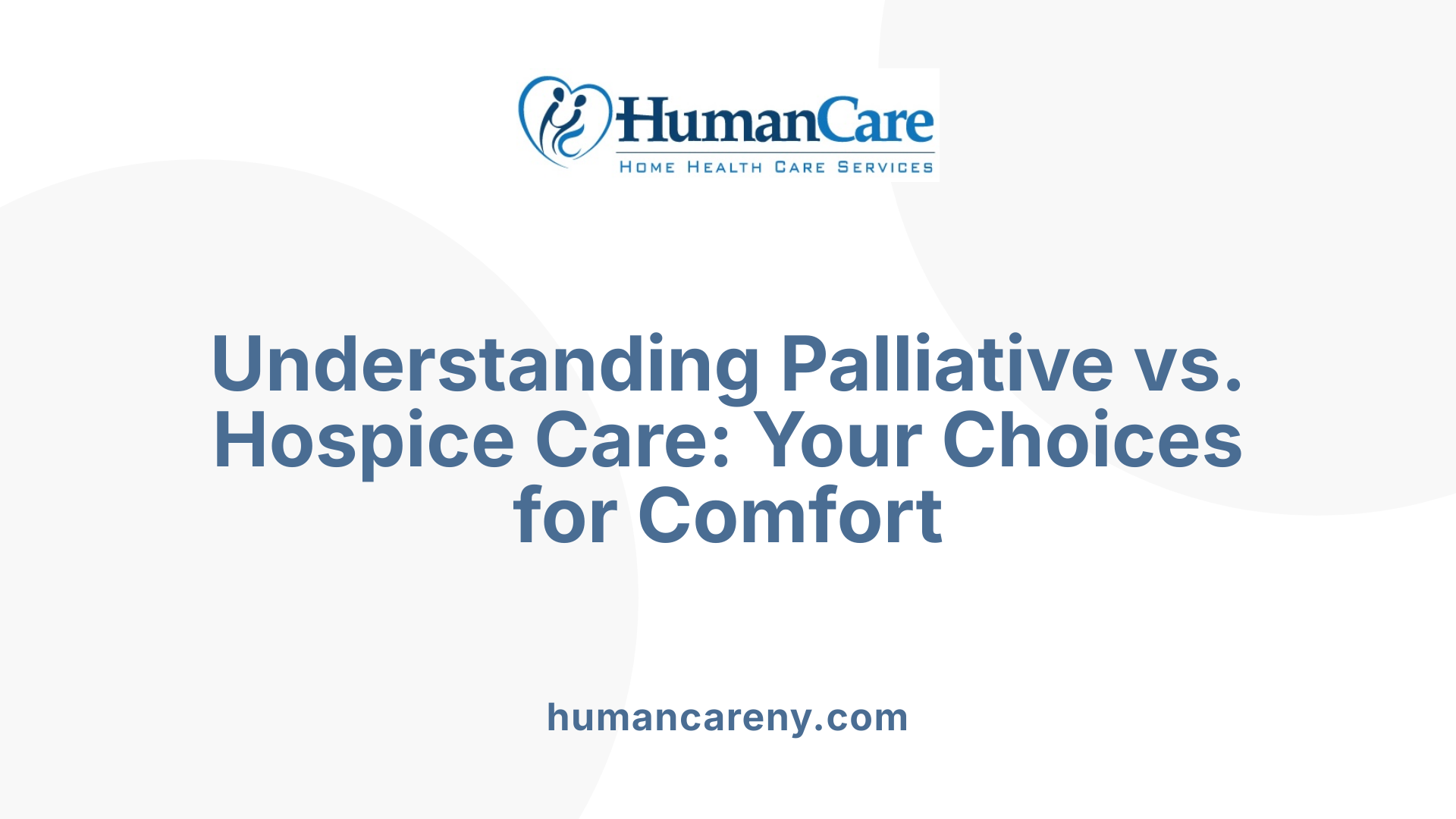 HumanCare
HOME HEALTH CARE SERVICES

Understanding Palliative vs. Hospice Care: Your Choices for Comfort

humancareny.com